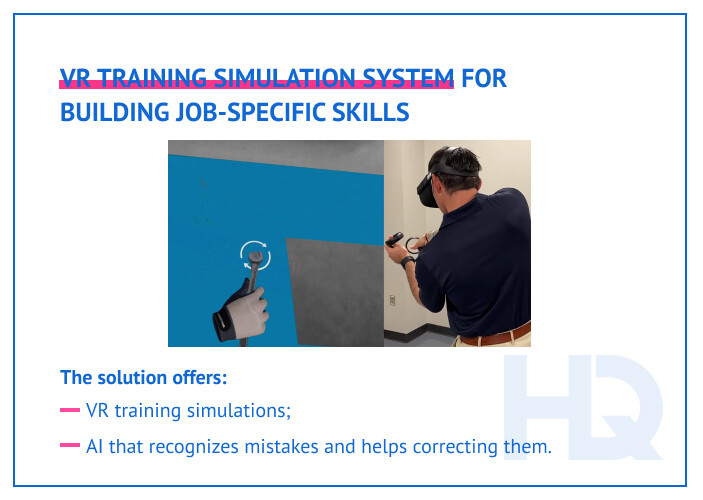 VR TRAINING SIMULATION SYSTEM FOR BUILDING JOB-SPECIFIC SKILLS

The solution offers:

— VR training simulations;

— AI that recognizes mistakes and helps correcting them.

HQ